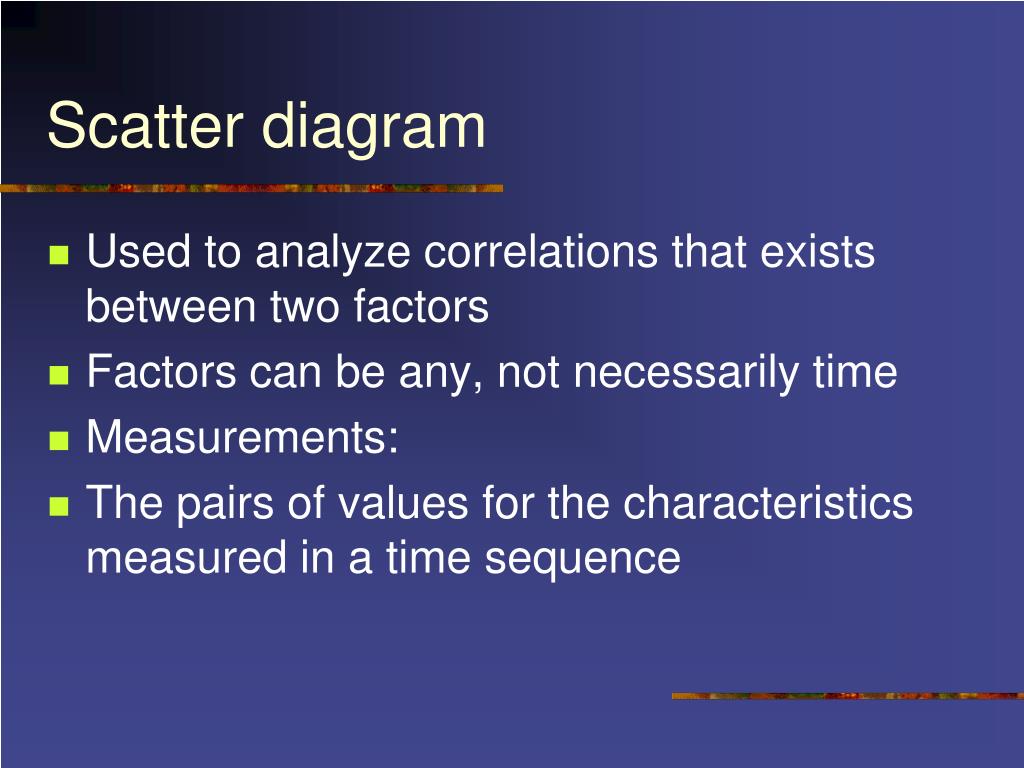 Scatter diagram

- Used to analyze correlations that exists between two factors
- Factors can be any, not necessarily time
- Measurements:
- The pairs of values for the characteristics measured in a time sequence